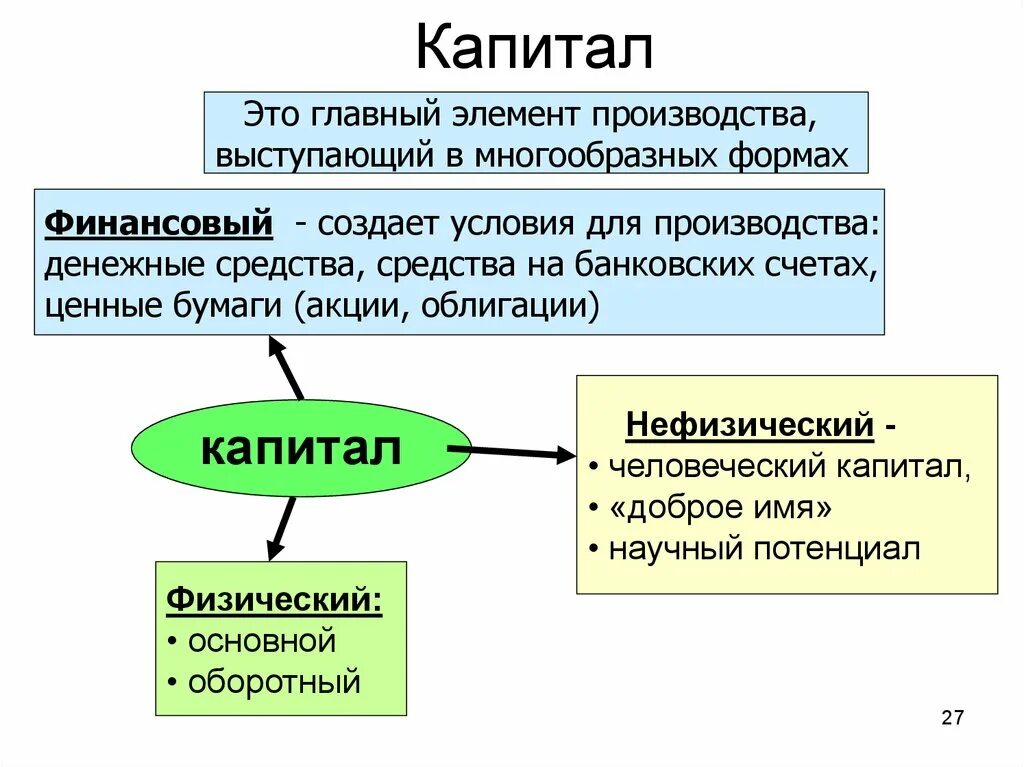 Капитал

Это главный элемент производства, выступающий в многообразных формах

Финансовый - создает условия для производства: денежные средства, средства на банковских счетах, ценные бумаги (акции, облигации)

капитал

Нефизический -
• человеческий капитал,
• «доброе имя»
• научный потенциал

Физический:
• основной
• оборотный

27